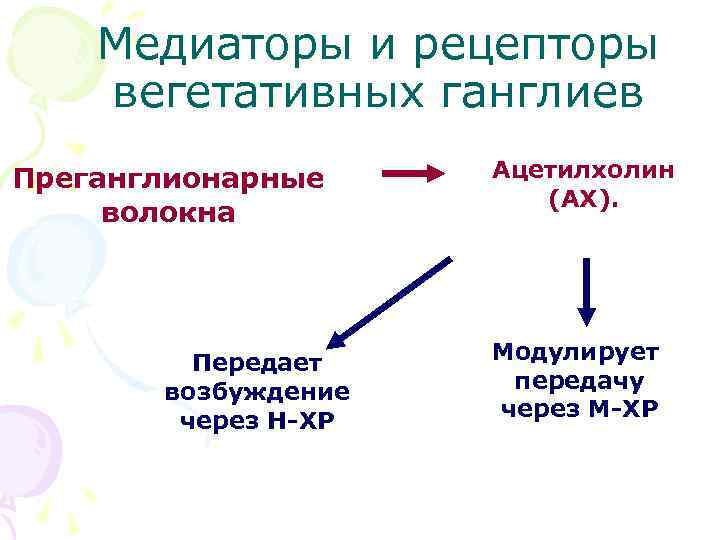 Медиаторы и рецепторы вегетативных ганглиев

Преганглионарные волокна

Ацетилхолин (АХ).

Передает возбуждение через Н-ХР

Модулирует передачу через М-ХР